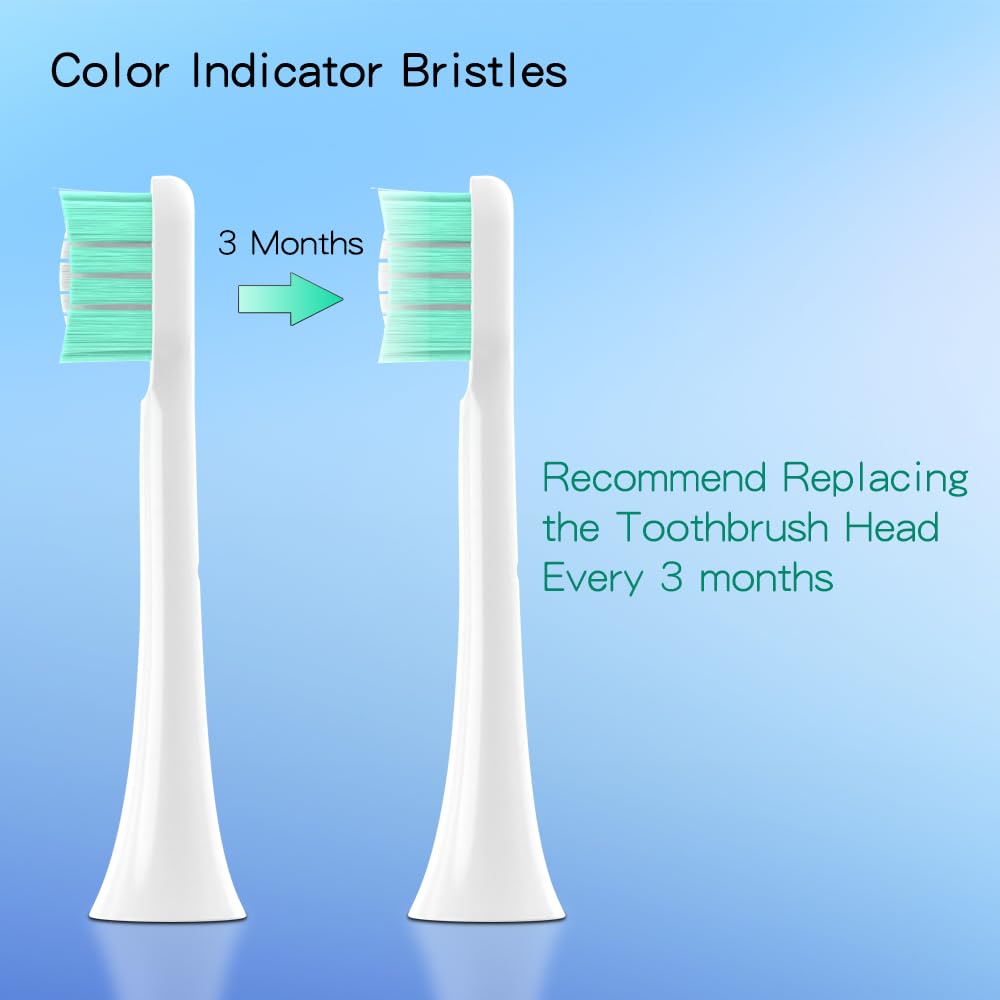 Color Indicator Bristles

3 Months

Recommend Replacing the Toothbrush Head Every 3 months